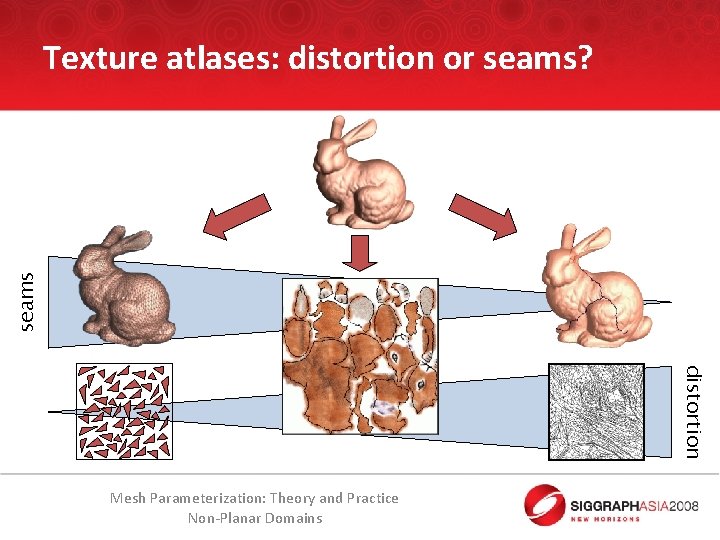 Texture atlases: distortion or seams?

seams

distortion

Mesh Parameterization: Theory and Practice
Non-Planar Domains

SIGGRAPHASIA2008
NEW HORIZONS